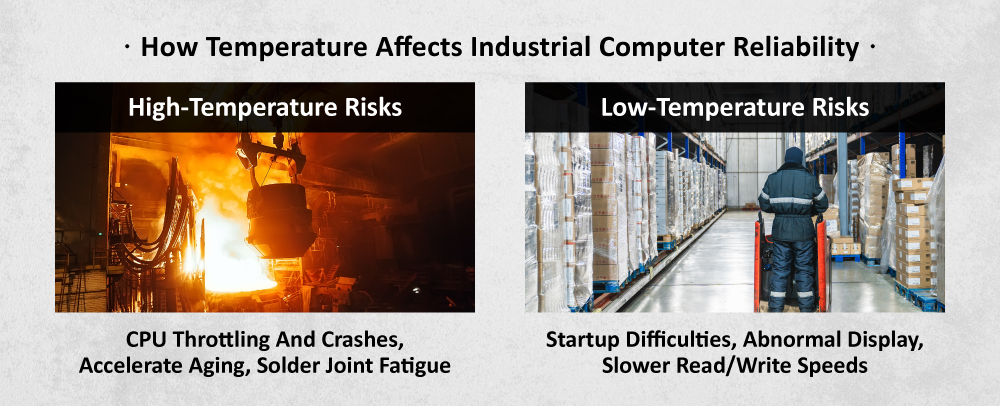 · How Temperature Affects Industrial Computer Reliability ·

High-Temperature Risks

CPU Throttling And Crashes, Accelerate Aging, Solder Joint Fatigue

Low-Temperature Risks

Startup Difficulties, Abnormal Display, Slower Read/Write Speeds